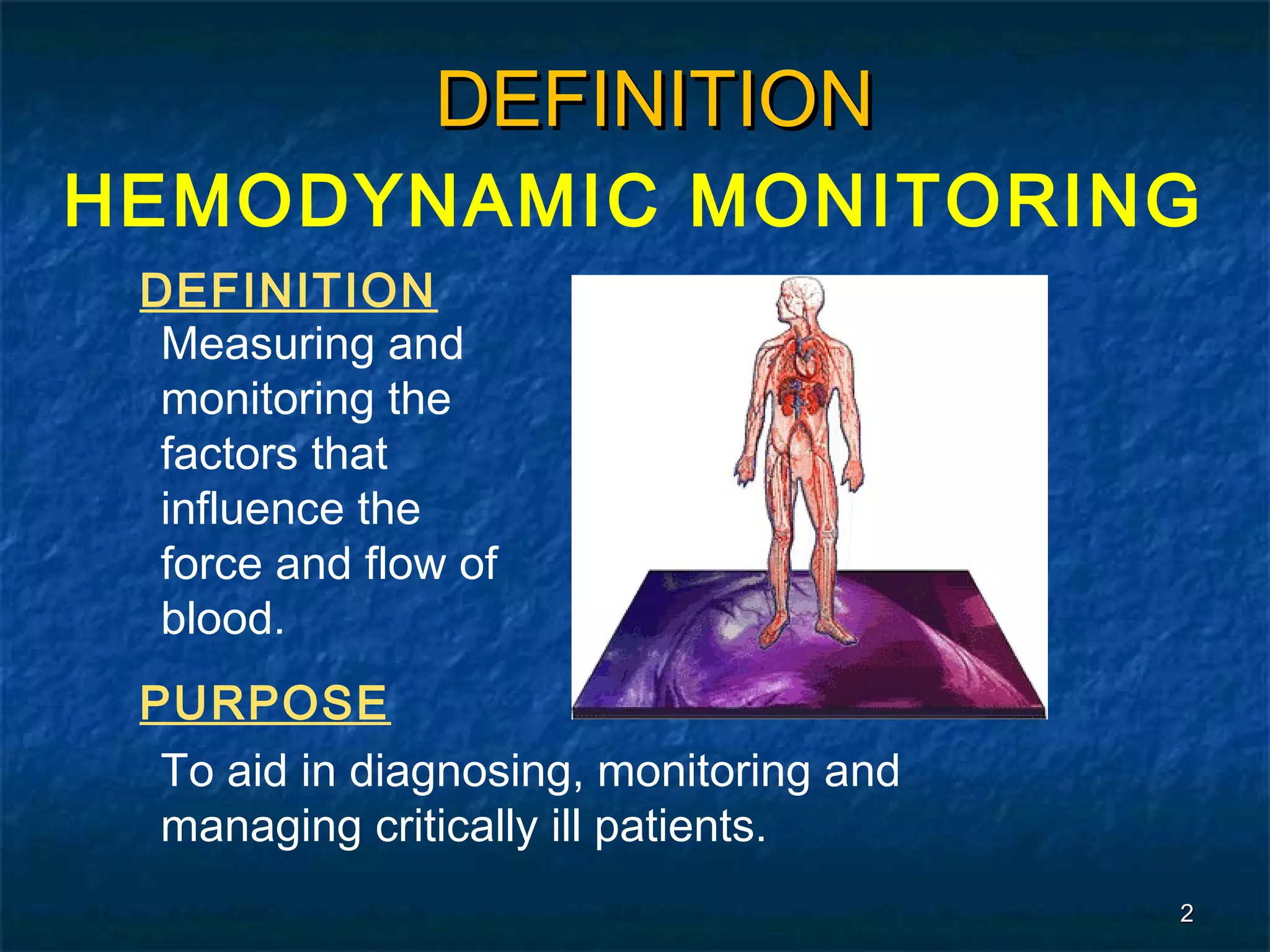 DEFINITION

HEMODYNAMIC MONITORING

DEFINITION

Measuring and monitoring the factors that influence the force and flow of blood.

PURPOSE

To aid in diagnosing, monitoring and managing critically ill patients.

2